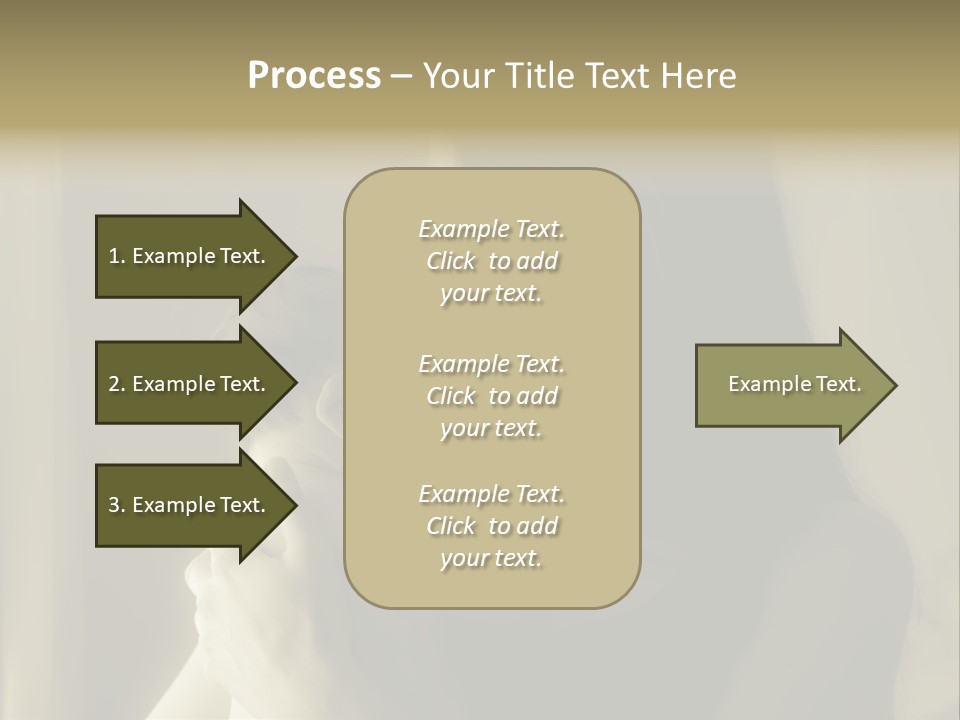 Process – Your Title Text Here

1. Example Text.

2. Example Text.

3. Example Text.

Example Text. Click to add your text.

Example Text. Click to add your text.

Example Text. Click to add your text.

Example Text.